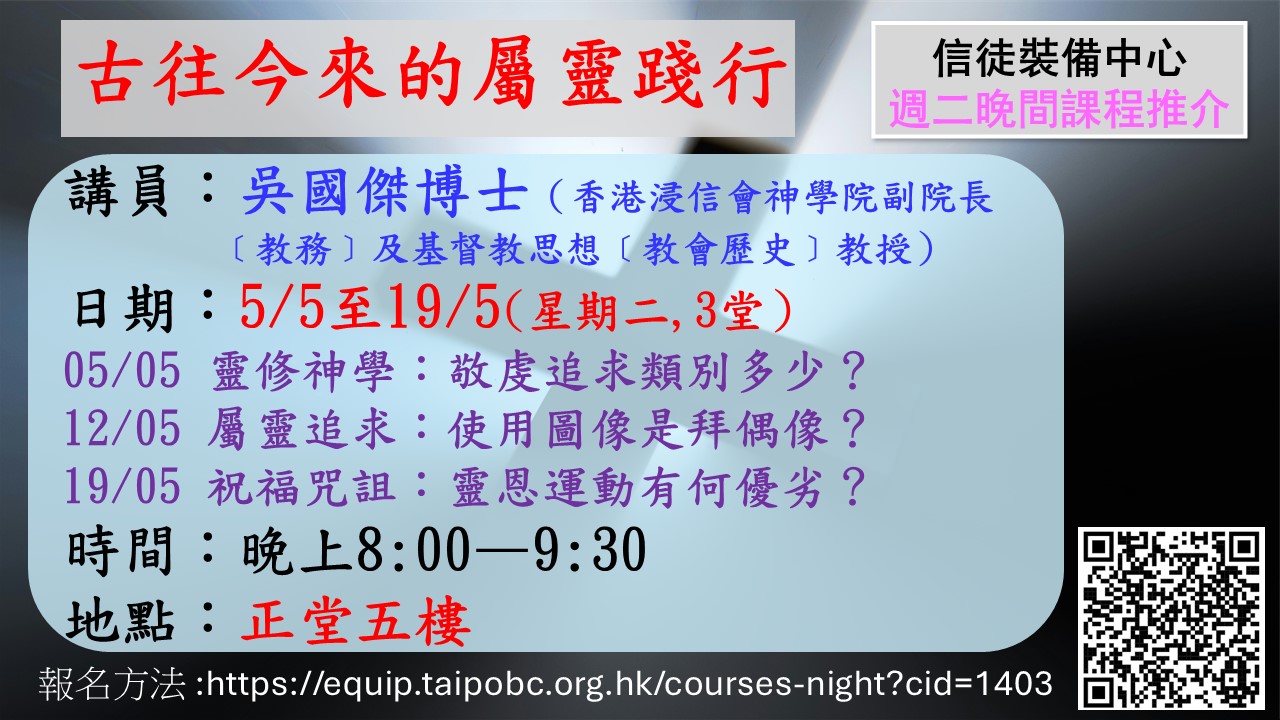 古往今來的屬靈踐行

信徒裝備中心
週二晚間課程推介

講員：吳國傑博士（香港浸信會神學院副院長〔教務〕及基督教思想〔教會歷史〕教授）

日期：5/5至19/5(星期二,3堂）

05/05 靈修神學：敬虔追求類別多少？
12/05 屬靈追求：使用圖像是拜偶像？
19/05 祝福咒詛：靈恩運動有何優劣？

時間：晚上8:00—9:30

地點：正堂五樓

報名方法 :https://equip.taipobc.org.hk/courses-night?cid=1403